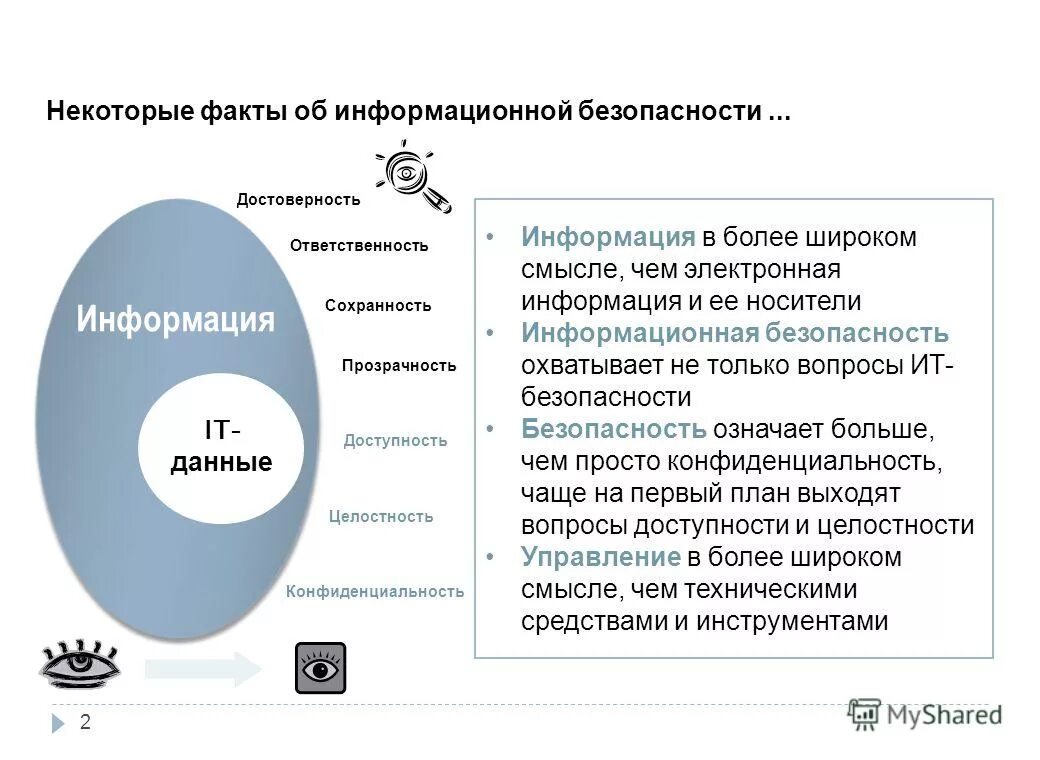 Некоторые факты об информационной безопасности ...

Достоверность
Ответственность
Сохранность
Прозрачность
Доступность
Целостность
Конфиденциальность

Информация

IT-данные

• Информация в более широком смысле, чем электронная информация и ее носители
• Информационная безопасность охватывает не только вопросы ИТ-безопасности
• Безопасность означает больше, чем просто конфиденциальность, чаще на первый план выходят вопросы доступности и целостности
• Управление в более широком смысле, чем техническими средствами и инструментами

2

MyShared